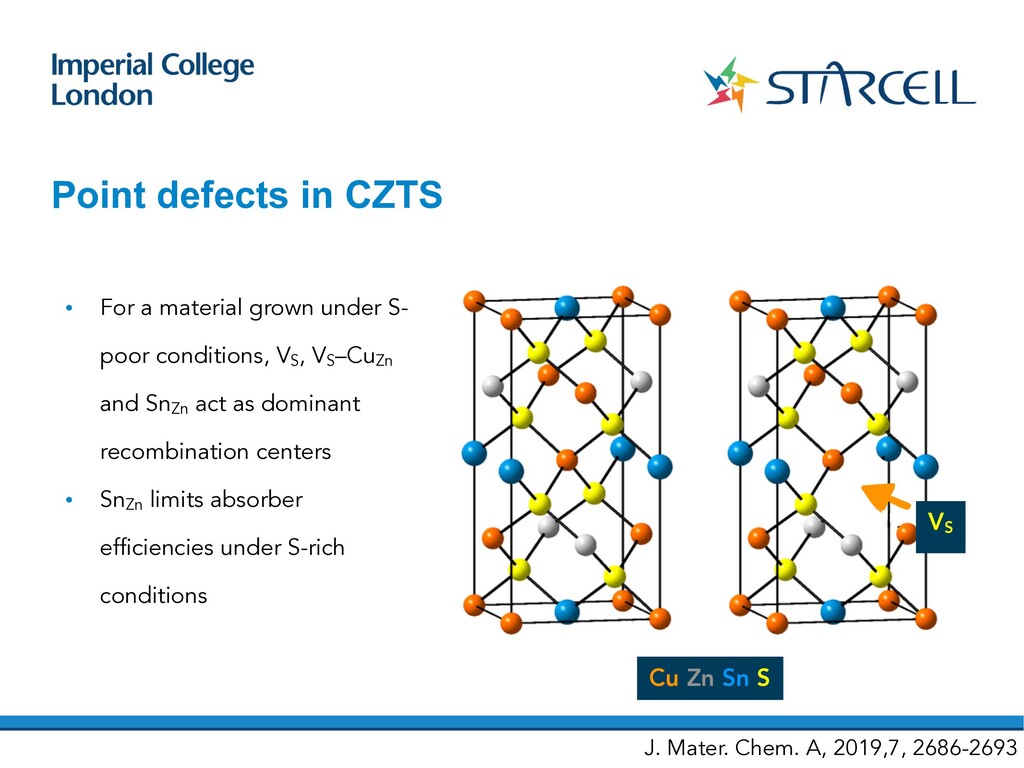 Imperial College London

STARCELL

Point defects in CZTS

• For a material grown under S-poor conditions, $V_S$, $V_S$–$Cu_{Zn}$ and $Sn_{Zn}$ act as dominant recombination centers
• $Sn_{Zn}$ limits absorber efficiencies under S-rich conditions

$V_S$

Cu Zn Sn S

J. Mater. Chem. A, 2019,7, 2686-2693